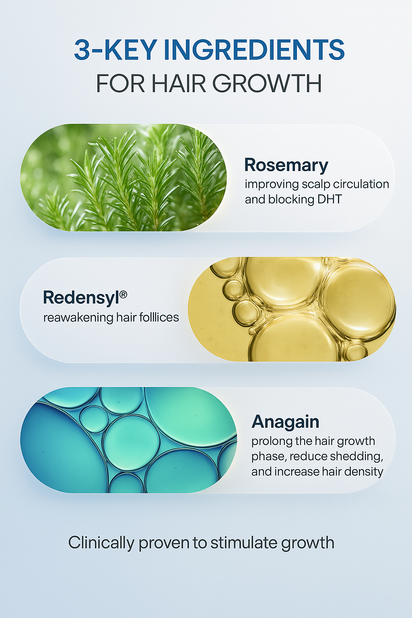 3-KEY INGREDIENTS
FOR HAIR GROWTH

Rosemary
improving scalp circulation and blocking DHT

Redensyl®
reawakening hair folllices

Anagain
prolong the hair growth phase, reduce shedding, and increase hair density

Clinically proven to stimulate growth